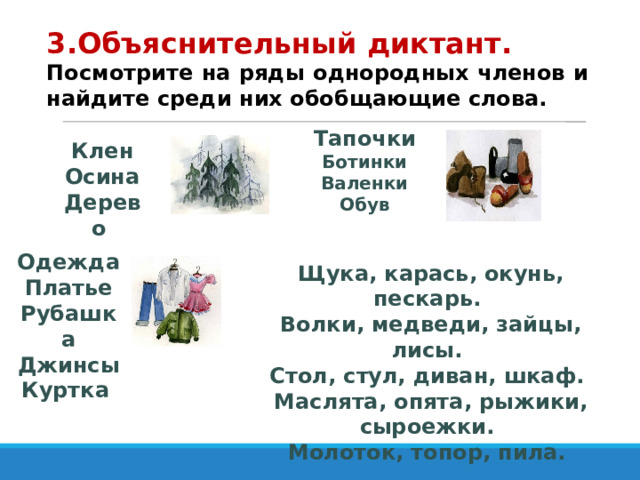 3.Объяснительный диктант.
Посмотрите на ряды однородных членов и найдите среди них обобщающие слова.

Клен
Осина
Дерево

Тапочки
Ботинки
Валенки
Обув

Одежда
Платье
Рубашка
Джинсы
Куртка

Щука, карась, окунь, пескарь.
Волки, медведи, зайцы, лисы.
Стол, стул, диван, шкаф.
Маслята, опята, рыжики, сыроежки.
Молоток, топор, пила.